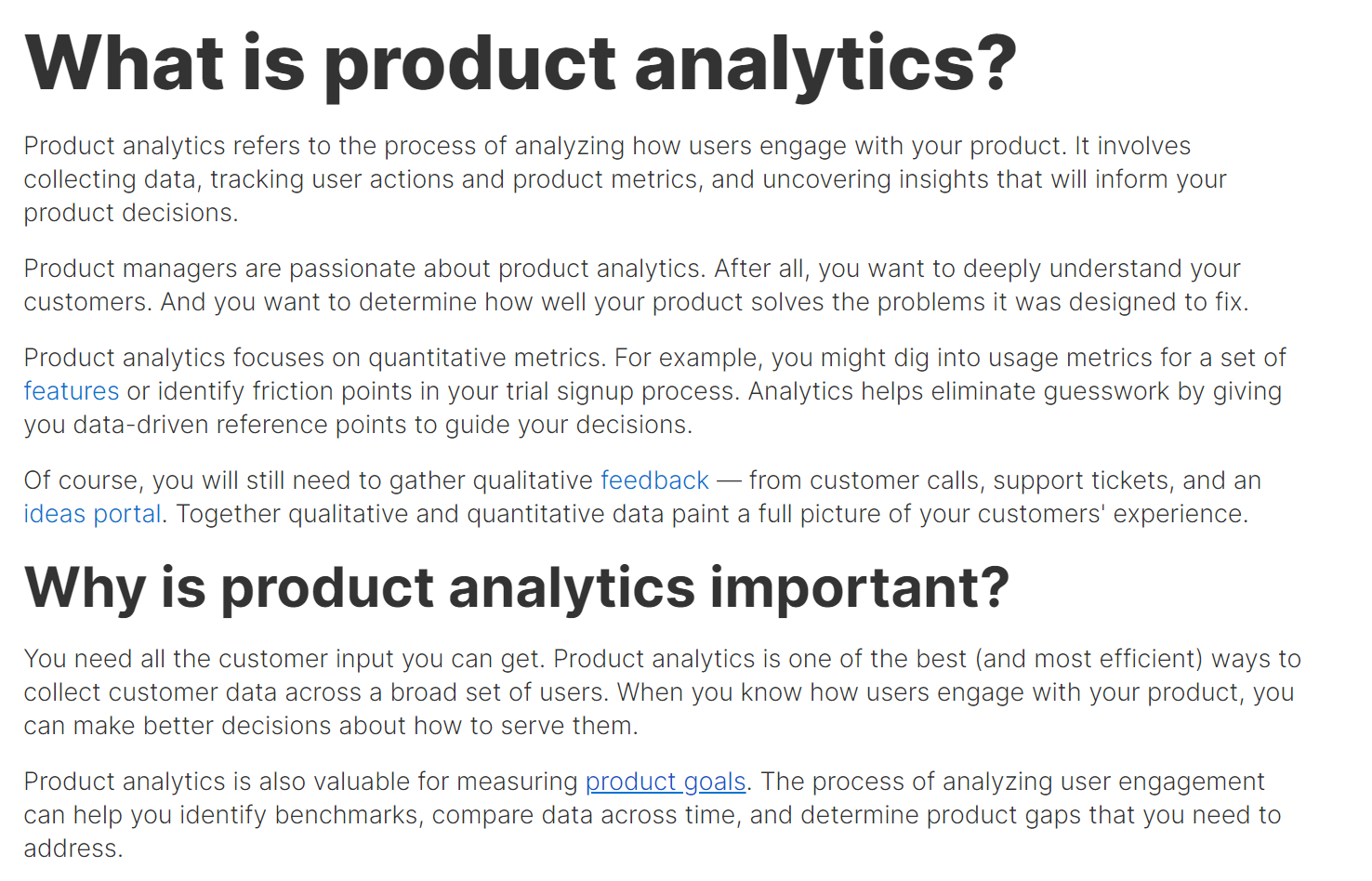 What is product analytics?

Product analytics refers to the process of analyzing how users engage with your product. It involves collecting data, tracking user actions and product metrics, and uncovering insights that will inform your product decisions.

Product managers are passionate about product analytics. After all, you want to deeply understand your customers. And you want to determine how well your product solves the problems it was designed to fix.

Product analytics focuses on quantitative metrics. For example, you might dig into usage metrics for a set of features or identify friction points in your trial signup process. Analytics helps eliminate guesswork by giving you data-driven reference points to guide your decisions.

Of course, you will still need to gather qualitative feedback — from customer calls, support tickets, and an ideas portal. Together qualitative and quantitative data paint a full picture of your customers' experience.

Why is product analytics important?

You need all the customer input you can get. Product analytics is one of the best (and most efficient) ways to collect customer data across a broad set of users. When you know how users engage with your product, you can make better decisions about how to serve them.

Product analytics is also valuable for measuring product goals. The process of analyzing user engagement can help you identify benchmarks, compare data across time, and determine product gaps that you need to address.